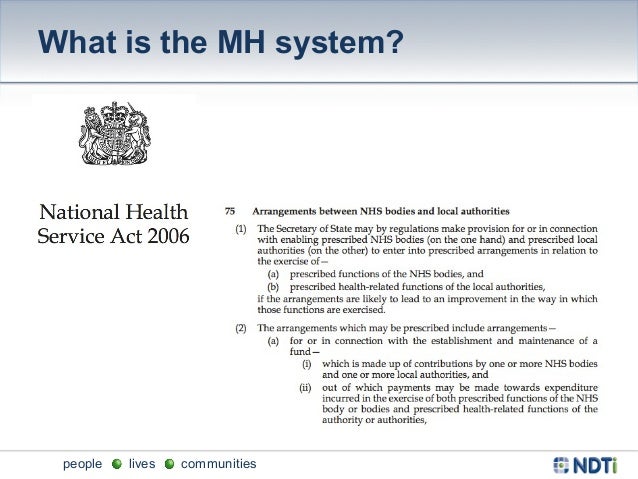 What is the MH system?

National Health Service Act 2006

75 Arrangements between NHS bodies and local authorities

(1) The Secretary of State may by regulations make provision for or in connection with enabling prescribed NHS bodies (on the one hand) and prescribed local authorities (on the other) to enter into prescribed arrangements in relation to the exercise of—

(a) prescribed functions of the NHS bodies, and

(b) prescribed health-related functions of the local authorities,

if the arrangements are likely to lead to an improvement in the way in which those functions are exercised.

(2) The arrangements which may be prescribed include arrangements—

(a) for or in connection with the establishment and maintenance of a fund—

(i) which is made up of contributions by one or more NHS bodies and one or more local authorities, and

(ii) out of which payments may be made towards expenditure incurred in the exercise of both prescribed functions of the NHS body or bodies and prescribed health-related functions of the authority or authorities,

people lives communities

NDTi